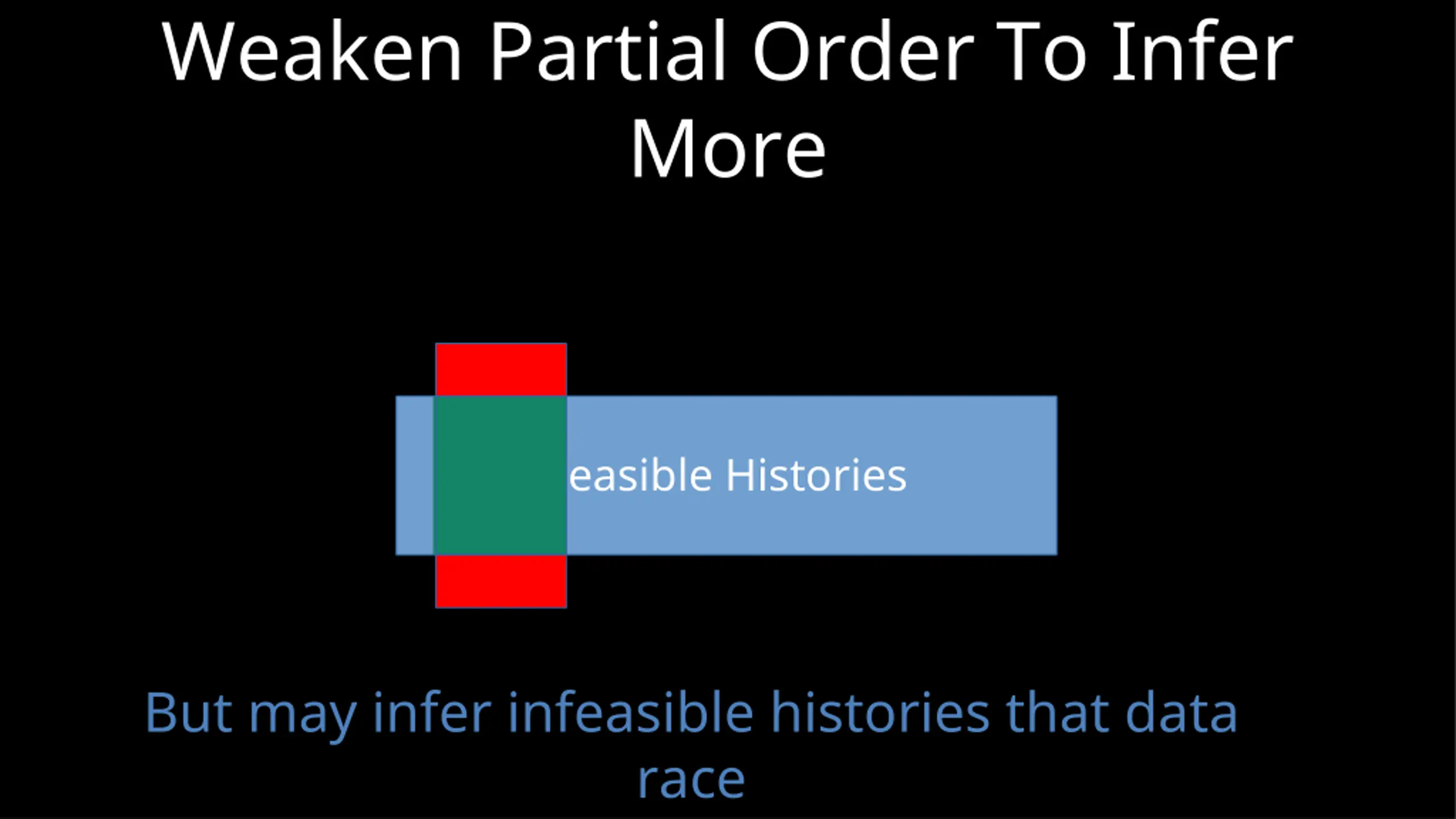 Weaken Partial Order To Infer More

easible Histories

But may infer infeasible histories that data race